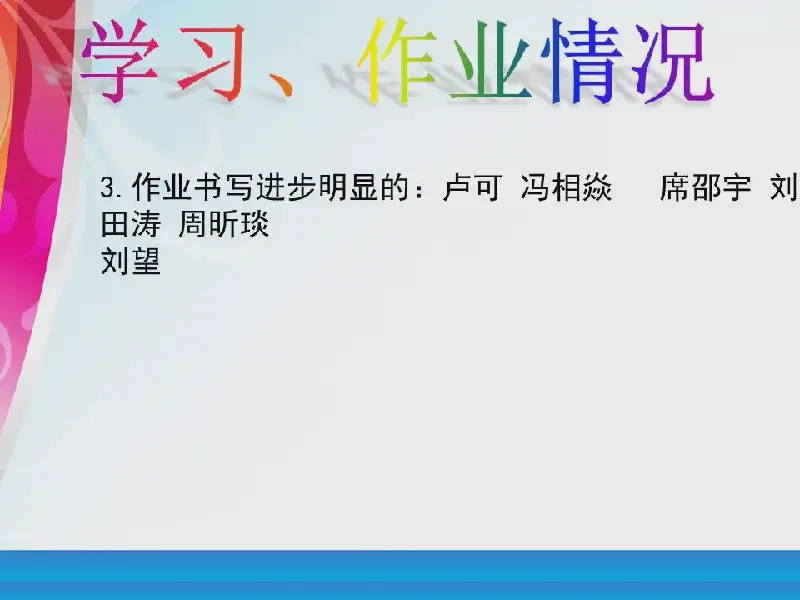 学习、作业情况

3.作业书写进步明显的：卢可 冯相焱 席邵宇 刘
田涛 周昕琰
刘望